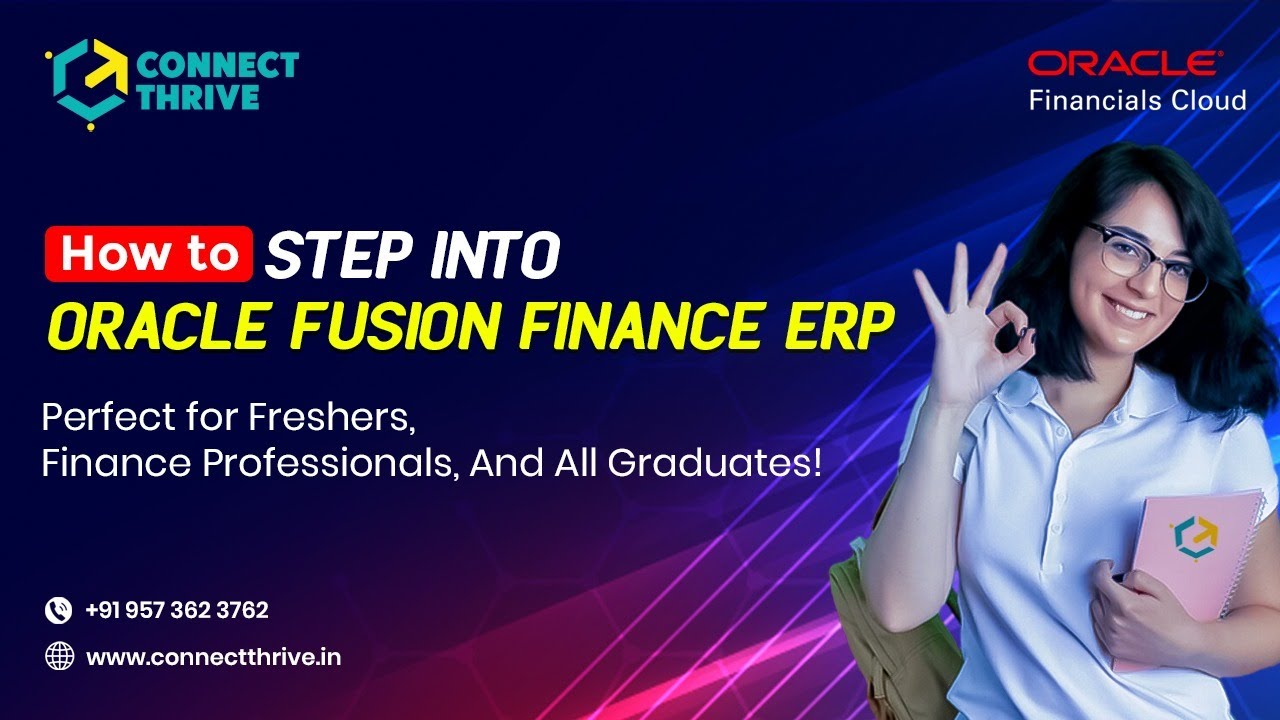 CONNECT THRIVE

ORACLE
Financials Cloud

How to STEP INTO
ORACLE FUSION FINANCE ERP

Perfect for Freshers,
Finance Professionals, And All Graduates!

+91 957 362 3762

www.connectthrive.in